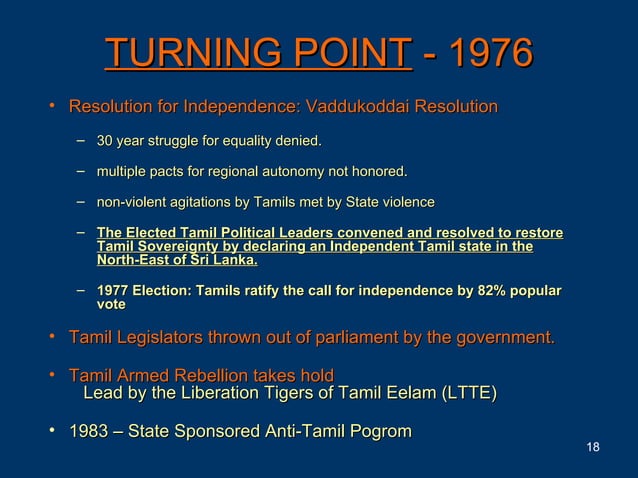 TURNING POINT - 1976

• Resolution for Independence: Vaddukoddai Resolution

– 30 year struggle for equality denied.

– multiple pacts for regional autonomy not honored.

– non-violent agitations by Tamils met by State violence

– The Elected Tamil Political Leaders convened and resolved to restore Tamil Sovereignty by declaring an Independent Tamil state in the North-East of Sri Lanka.

– 1977 Election: Tamils ratify the call for independence by 82% popular vote

• Tamil Legislators thrown out of parliament by the government.

• Tamil Armed Rebellion takes hold
Lead by the Liberation Tigers of Tamil Eelam (LTTE)

• 1983 – State Sponsored Anti-Tamil Pogrom

18